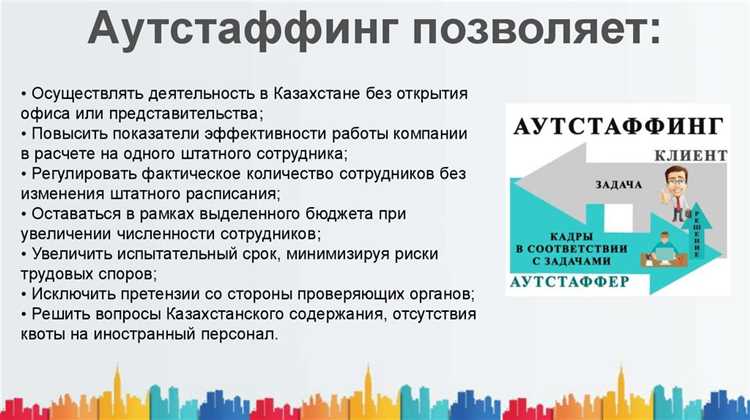 Аутстаффинг позволяет:

• Осуществлять деятельность в Казахстане без открытия офиса или представительства;
• Повысить показатели эффективности работы компании в расчете на одного штатного сотрудника;
• Регулировать фактическое количество сотрудников без изменения штатного расписания;
• Оставаться в рамках выделенного бюджета при увеличении численности сотрудников;
• Увеличить испытательный срок, минимизируя риски трудовых споров;
• Исключить претензии со стороны проверяющих органов;
• Решить вопросы Казахстанского содержания, отсутствия квоты на иностранный персонал.

АУТСТАФФИНГ
КЛИЕНТ
ЗАДАЧА
РЕШЕНИЕ
КАДРЫ В СООТВЕТСТВИИ С ЗАДАЧАМИ
АУТСТАФФЕР